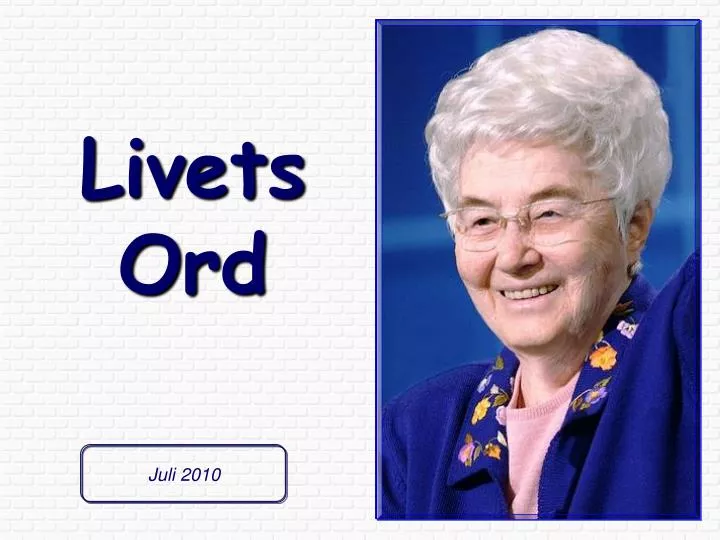 Livets Ord

Juli 2010